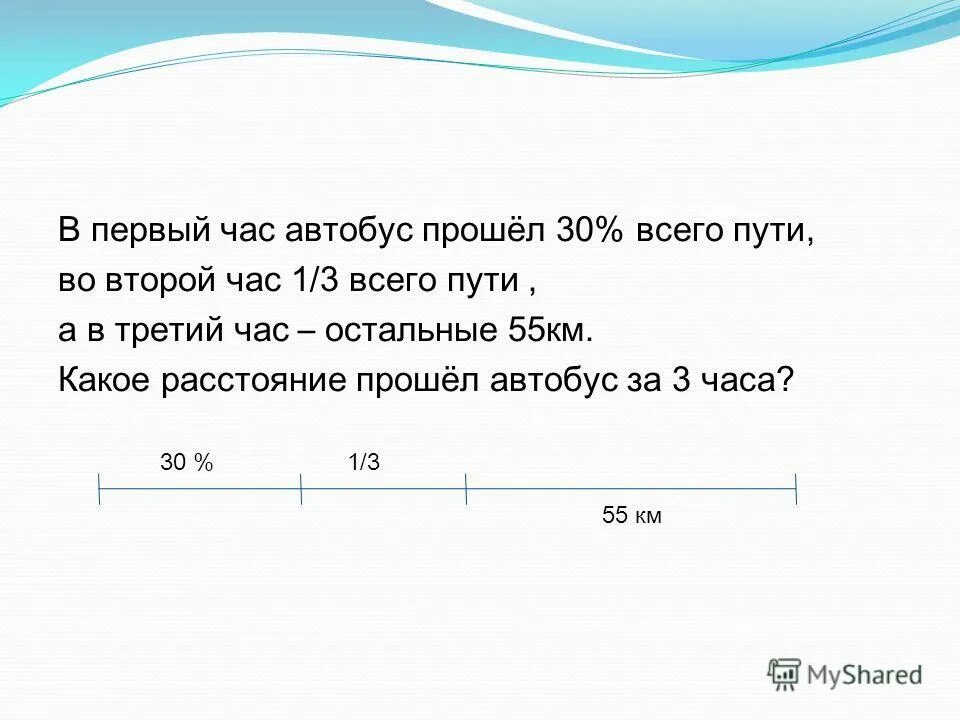 В первый час автобус прошёл 30% всего пути, во второй час 1/3 всего пути , а в третий час – остальные 55км. Какое расстояние прошёл автобус за 3 часа?

30 %
1/3
55 км

MyShared